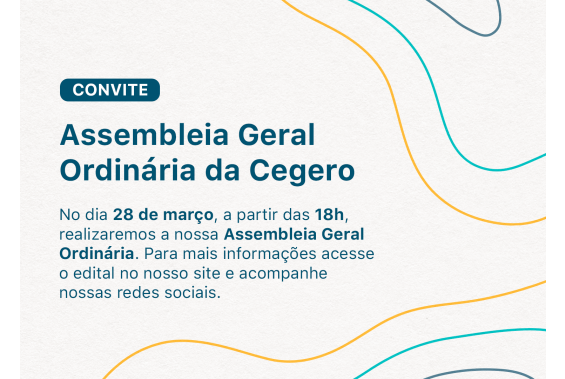 CONVITE

Assembleia Geral Ordinária da Cegero

No dia 28 de março, a partir das 18h, realizaremos a nossa Assembleia Geral Ordinária. Para mais informações acesse o edital no nosso site e acompanhe nossas redes sociais.